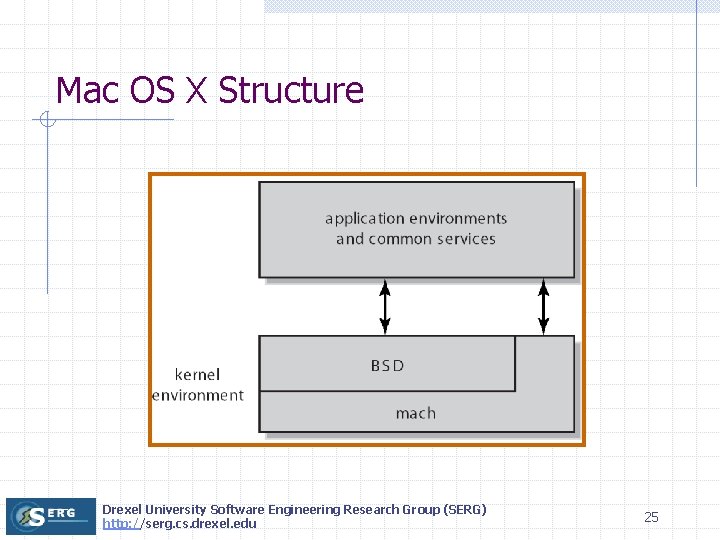 Mac OS X Structure

application environments and common services

kernel environment

BSD

mach

SERG

Drexel University Software Engineering Research Group (SERG)
http://serg.cs.drexel.edu

25